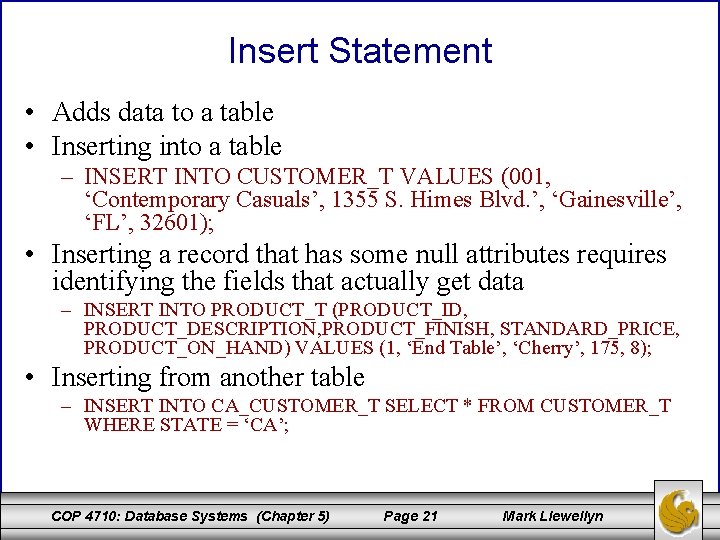 Insert Statement

• Adds data to a table
• Inserting into a table
– INSERT INTO CUSTOMER_T VALUES (001, ‘Contemporary Casuals’, 1355 S. Himes Blvd.’, ‘Gainesville’, ‘FL’, 32601);
• Inserting a record that has some null attributes requires identifying the fields that actually get data
– INSERT INTO PRODUCT_T (PRODUCT_ID, PRODUCT_DESCRIPTION,PRODUCT_FINISH, STANDARD_PRICE, PRODUCT_ON_HAND) VALUES (1, ‘End Table’, ‘Cherry’, 175, 8);
• Inserting from another table
– INSERT INTO CA_CUSTOMER_T SELECT * FROM CUSTOMER_T WHERE STATE = ‘CA’;

COP 4710: Database Systems (Chapter 5) Page 21 Mark Llewellyn